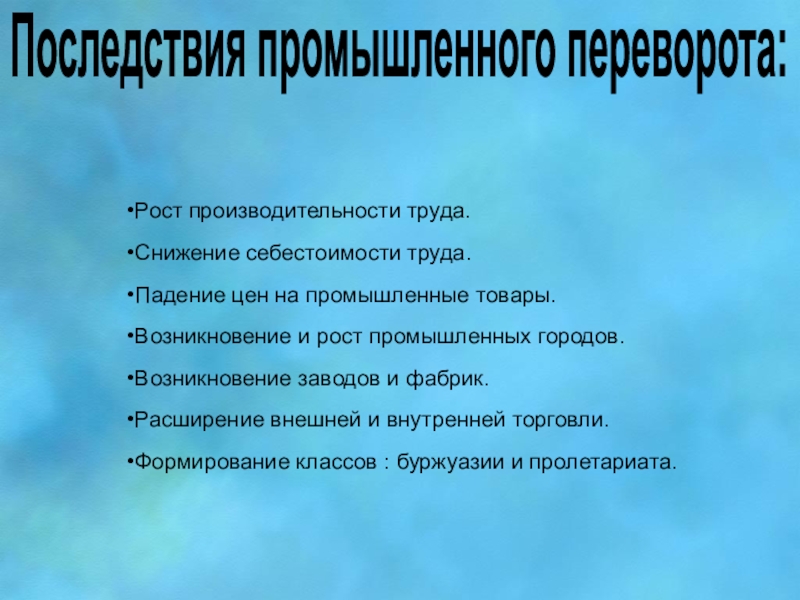 Последствия промышленного переворота:

•Рост производительности труда.

•Снижение себестоимости труда.

•Падение цен на промышленные товары.

•Возникновение и рост промышленных городов.

•Возникновение заводов и фабрик.

•Расширение внешней и внутренней торговли.

•Формирование классов : буржуазии и пролетариата.